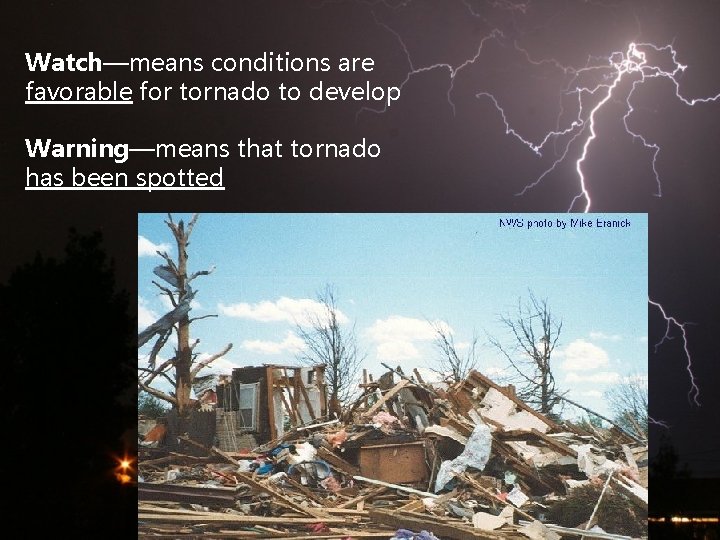 Watch—means conditions are favorable for tornado to develop

Warning—means that tornado has been spotted

NWS photo by Mike Branick